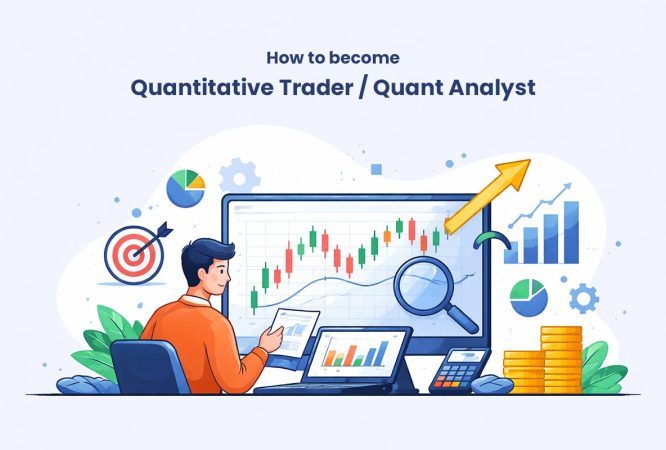 How to become
Quantitative Trader / Quant Analyst